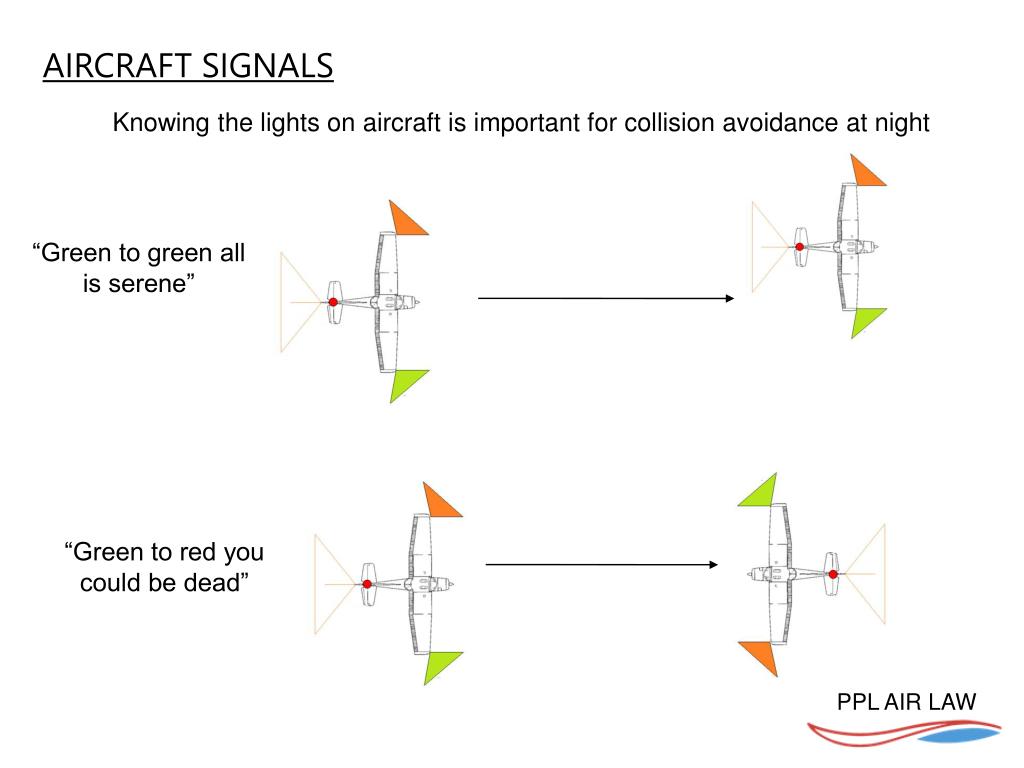 AIRCRAFT SIGNALS

Knowing the lights on aircraft is important for collision avoidance at night

“Green to green all is serene”

“Green to red you could be dead”

PPL AIR LAW